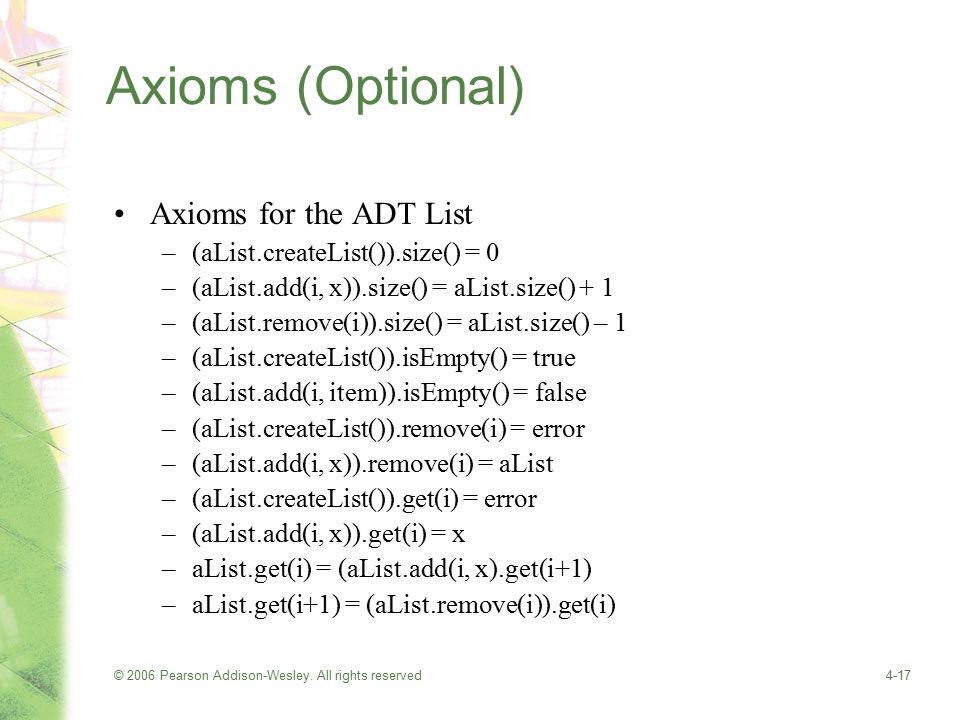 Axioms (Optional)

• Axioms for the ADT List
– (aList.createList()).size() = 0
– (aList.add(i, x)).size() = aList.size() + 1
– (aList.remove(i)).size() = aList.size() – 1
– (aList.createList()).isEmpty() = true
– (aList.add(i, item)).isEmpty() = false
– (aList.createList()).remove(i) = error
– (aList.add(i, x)).remove(i) = aList
– (aList.createList()).get(i) = error
– (aList.add(i, x)).get(i) = x
– aList.get(i) = (aList.add(i, x).get(i+1)
– aList.get(i+1) = (aList.remove(i)).get(i)

© 2006 Pearson Addison-Wesley. All rights reserved

4-17